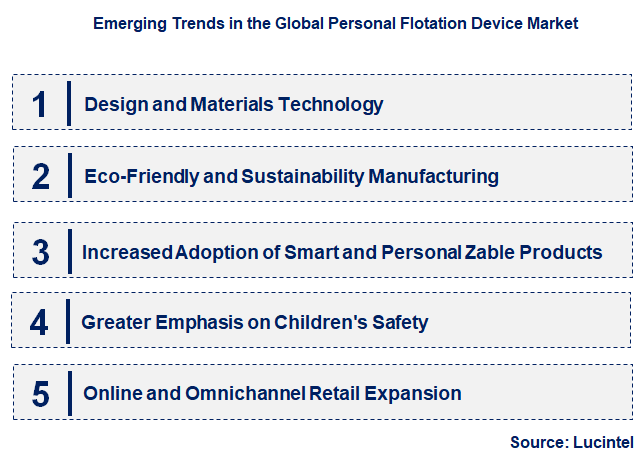 Emerging Trends in the Global Personal Flotation Device Market

1 Design and Materials Technology

2 Eco-Friendly and Sustainability Manufacturing

3 Increased Adoption of Smart and Personal Zable Products

4 Greater Emphasis on Children's Safety

5 Online and Omnichannel Retail Expansion

Source: Lucintel